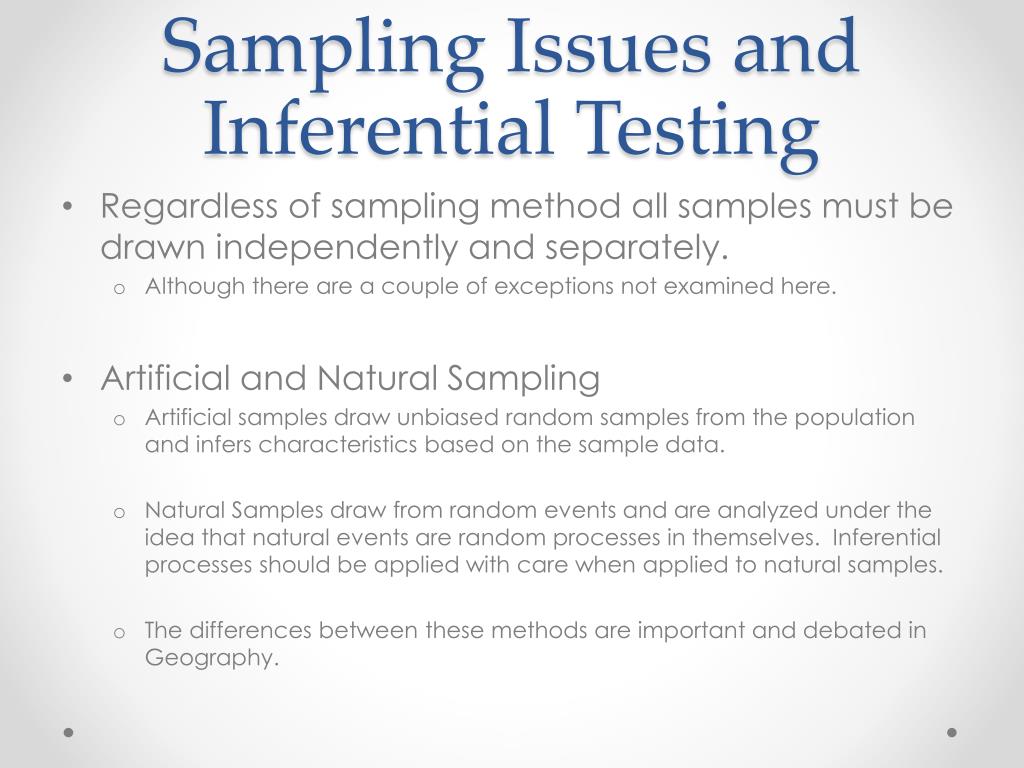 Sampling Issues and Inferential Testing

• Regardless of sampling method all samples must be drawn independently and separately.
  o Although there are a couple of exceptions not examined here.

• Artificial and Natural Sampling
  o Artificial samples draw unbiased random samples from the population and infers characteristics based on the sample data.

  o Natural Samples draw from random events and are analyzed under the idea that natural events are random processes in themselves. Inferential processes should be applied with care when applied to natural samples.

  o The differences between these methods are important and debated in Geography.